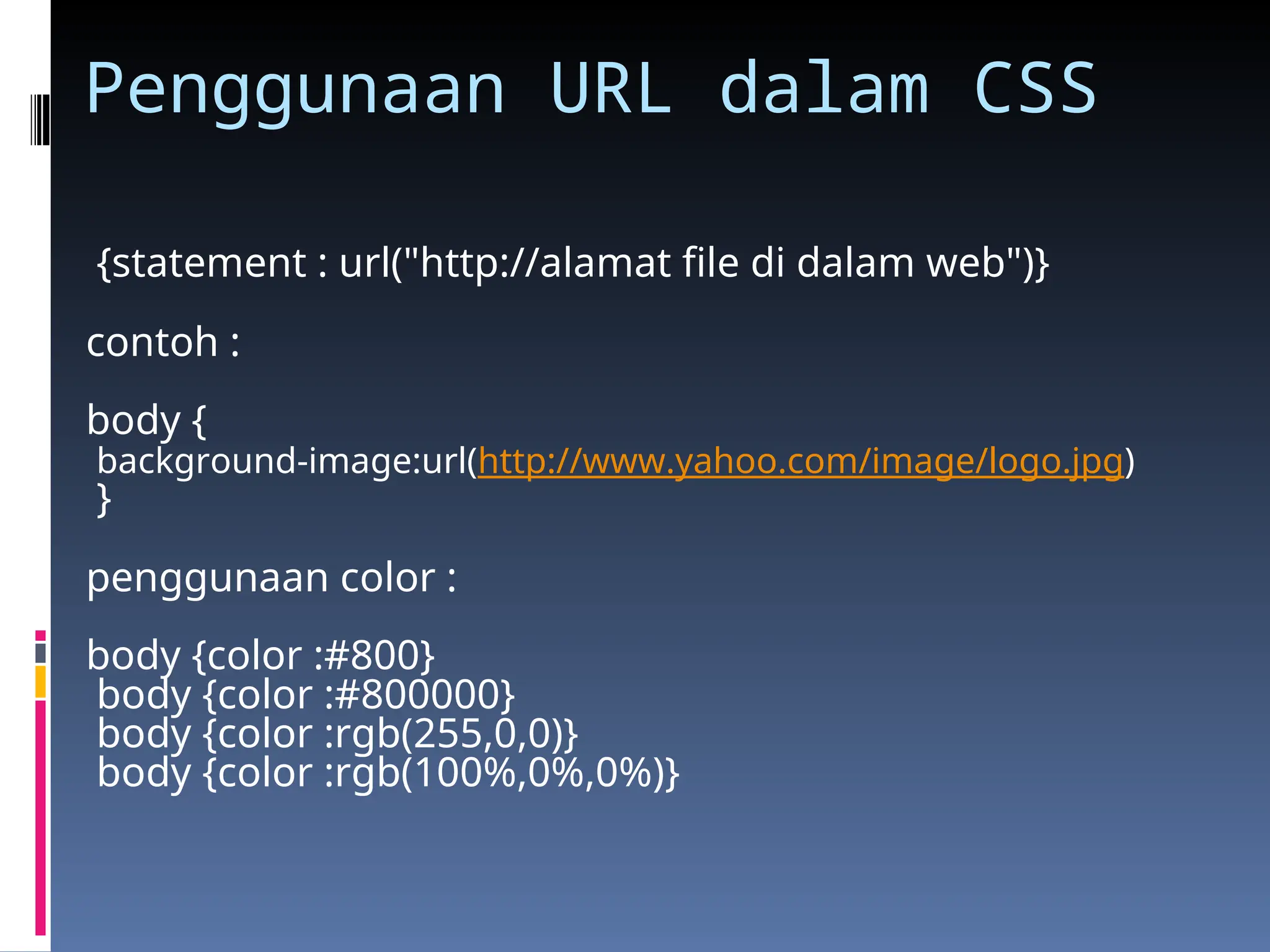 Penggunaan URL dalam CSS

{statement : url("http://alamat file di dalam web")}

contoh :

body {
background-image:url(http://www.yahoo.com/image/logo.jpg)
}

penggunaan color :

body {color :#800}
body {color :#800000}
body {color :rgb(255,0,0)}
body {color :rgb(100%,0%,0%)}